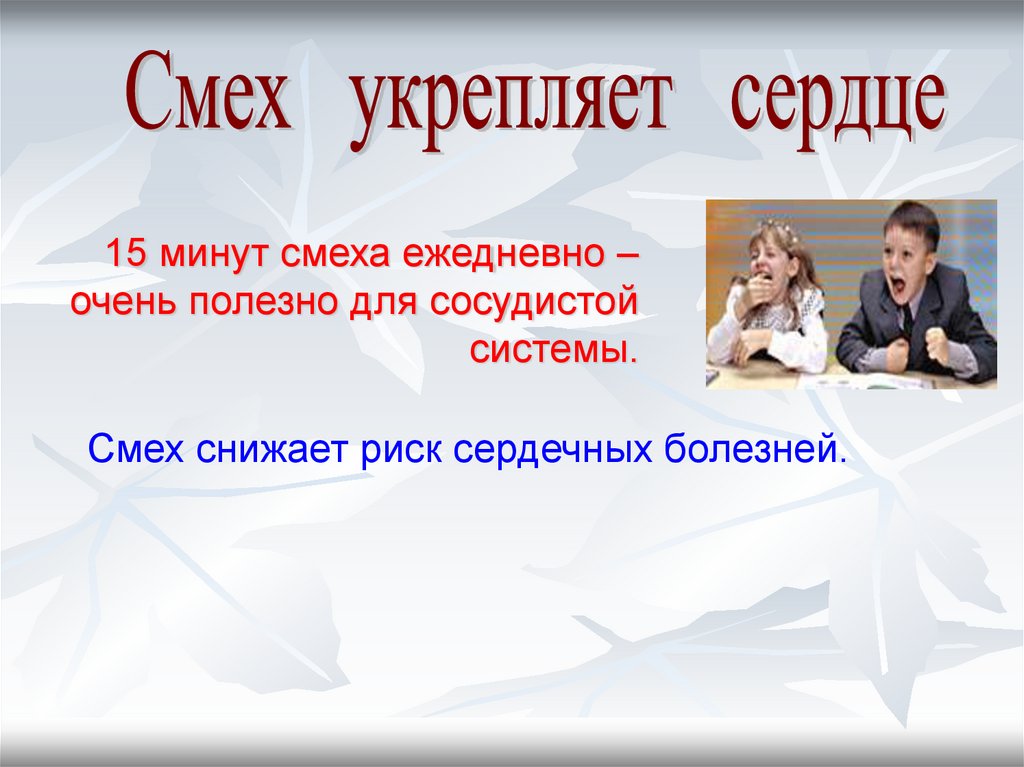 Смех укрепляет сердце

15 минут смеха ежедневно – очень полезно для сосудистой системы.

Смех снижает риск сердечных болезней.